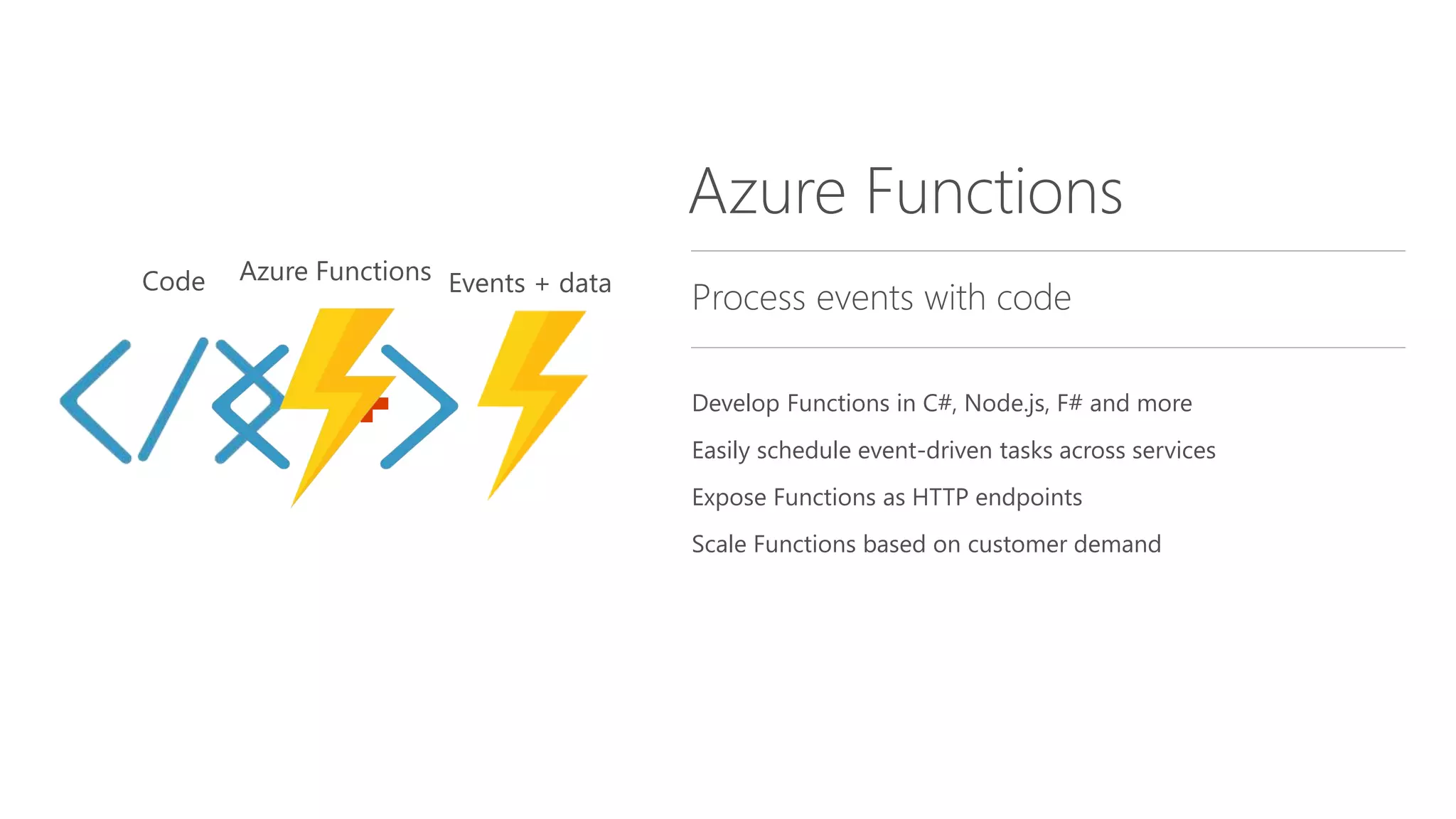 Code

Azure Functions

Events + data

Azure Functions

Process events with code

Develop Functions in C#, Node.js, F# and more

Easily schedule event-driven tasks across services

Expose Functions as HTTP endpoints

Scale Functions based on customer demand